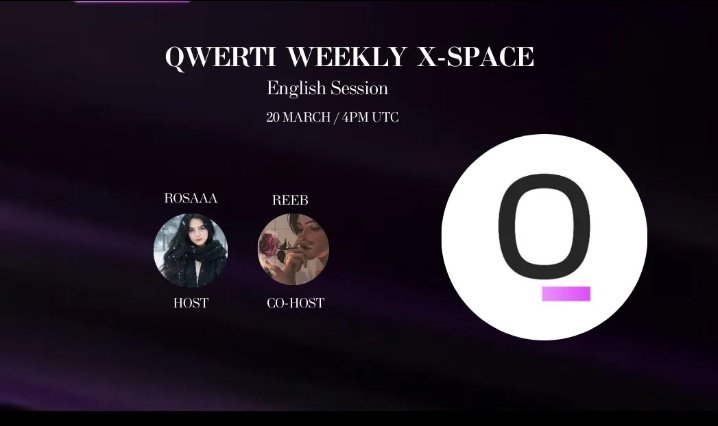 QWERTI WEEKLY X-SPACE
English Session
20 MARCH / 4PM UTC

ROSAAA
HOST

REEB
CO-HOST